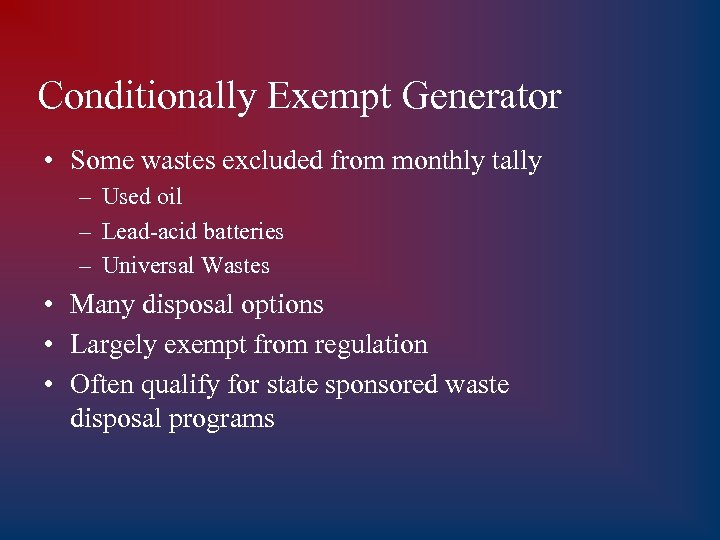 Conditionally Exempt Generator

• Some wastes excluded from monthly tally
  – Used oil
  – Lead-acid batteries
  – Universal Wastes
• Many disposal options
• Largely exempt from regulation
• Often qualify for state sponsored waste disposal programs